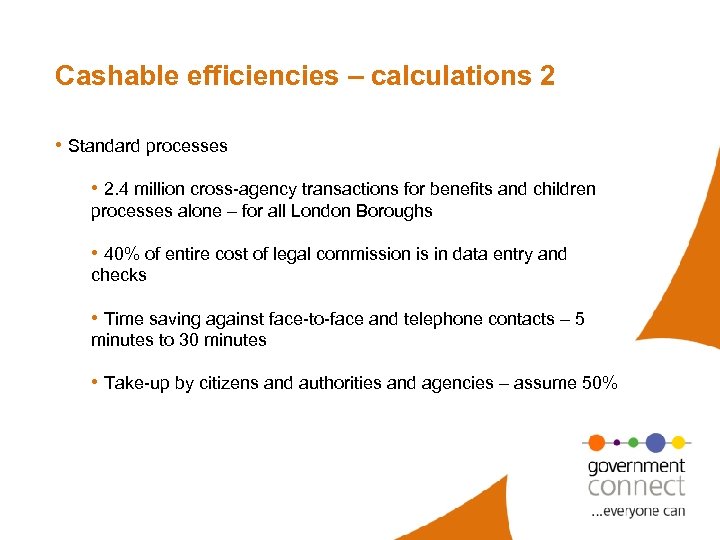 Cashable efficiencies – calculations 2

• Standard processes

• 2.4 million cross-agency transactions for benefits and children processes alone – for all London Boroughs

• 40% of entire cost of legal commission is in data entry and checks

• Time saving against face-to-face and telephone contacts – 5 minutes to 30 minutes

• Take-up by citizens and authorities and agencies – assume 50%

government connect ...everyone can